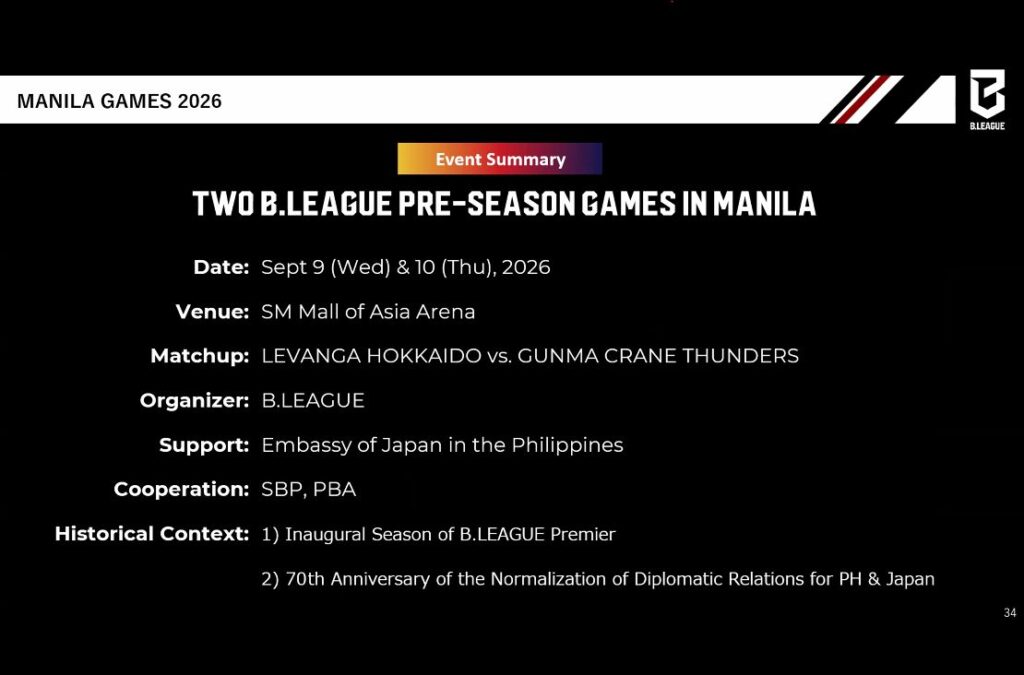 MANILA GAMES 2026

B.LEAGUE

Event Summary

TWO B.LEAGUE PRE-SEASON GAMES IN MANILA

Date: Sept 9 (Wed) & 10 (Thu), 2026

Venue: SM Mall of Asia Arena

Matchup: LEVANGA HOKKAIDO vs. GUNMA CRANE THUNDERS

Organizer: B.LEAGUE

Support: Embassy of Japan in the Philippines

Cooperation: SBP, PBA

Historical Context: 1) Inaugural Season of B.LEAGUE Premier

2) 70th Anniversary of the Normalization of Diplomatic Relations for PH & Japan

34